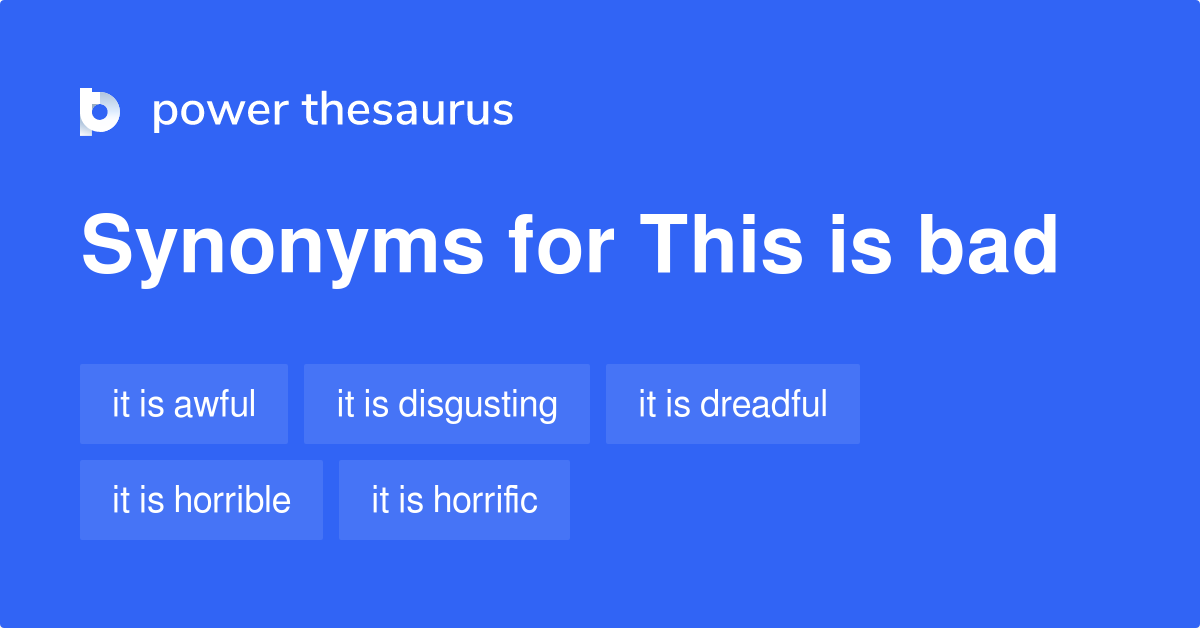 power thesaurus

Synonyms for This is bad

it is awful
it is disgusting
it is dreadful
it is horrible
it is horrific